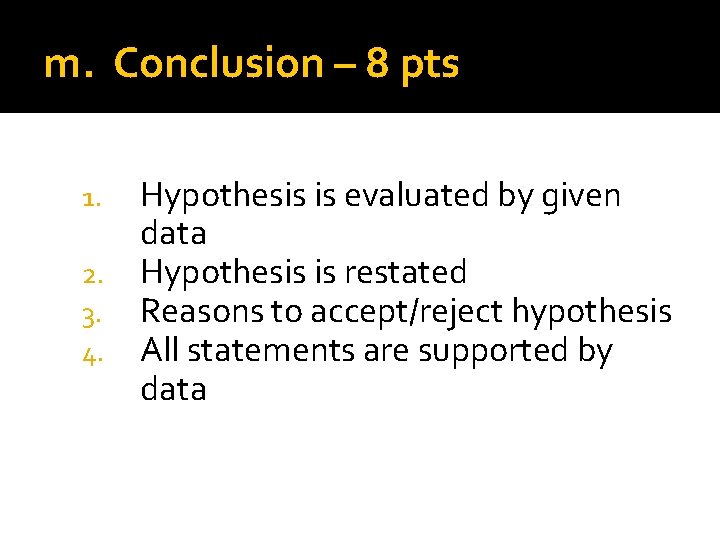 m. Conclusion – 8 pts

1. Hypothesis is evaluated by given data
2. Hypothesis is restated
3. Reasons to accept/reject hypothesis
4. All statements are supported by data